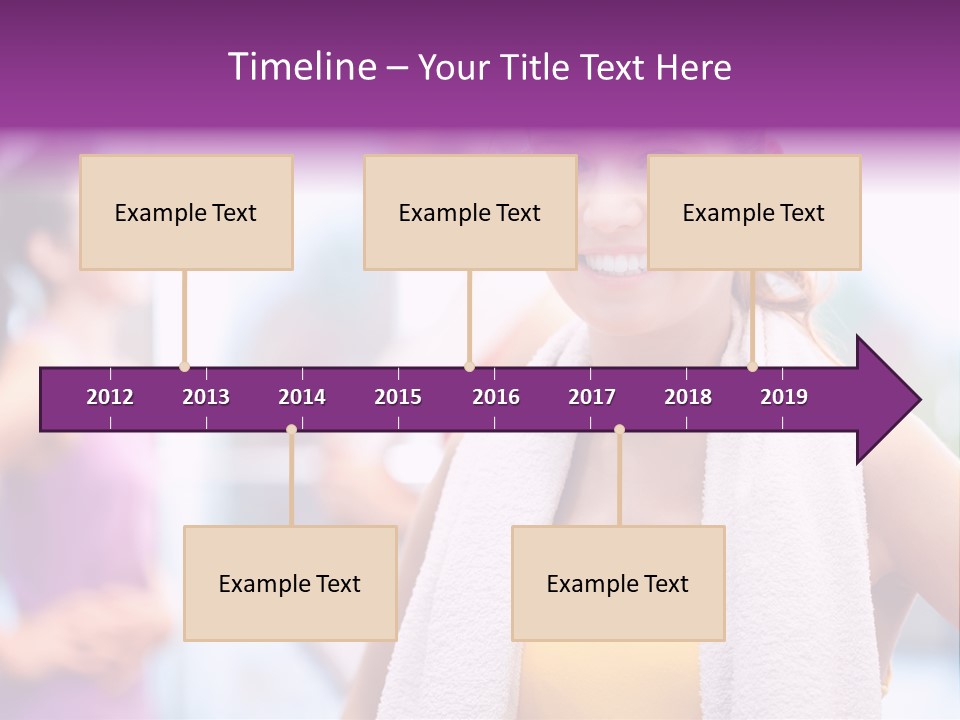 Timeline – Your Title Text Here

Example Text

Example Text

Example Text

2012 2013 2014 2015 2016 2017 2018 2019

Example Text

Example Text